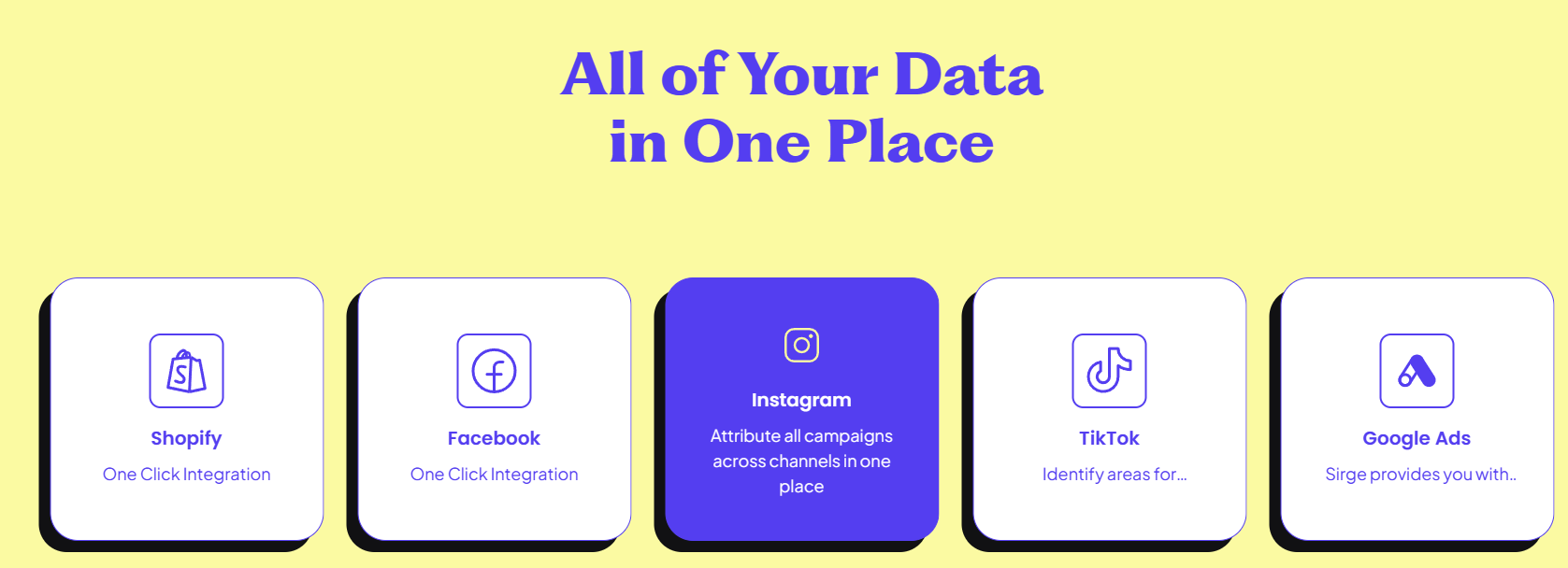 All of Your Data in One Place

Shopify

One Click Integration

Facebook

One Click Integration

Instagram

Attribute all campaigns across channels in one place

TikTok

Identify areas for...

Google Ads

Sirge provides you with..